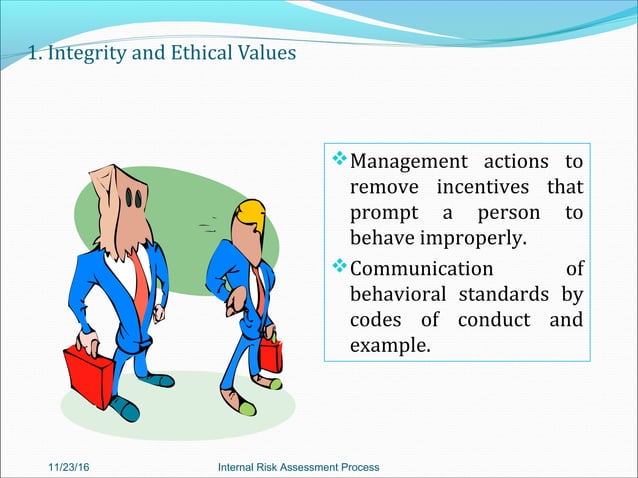 1. Integrity and Ethical Values

❖ Management actions to remove incentives that prompt a person to behave improperly.

❖ Communication of behavioral standards by codes of conduct and example.

11/23/16

Internal Risk Assessment Process